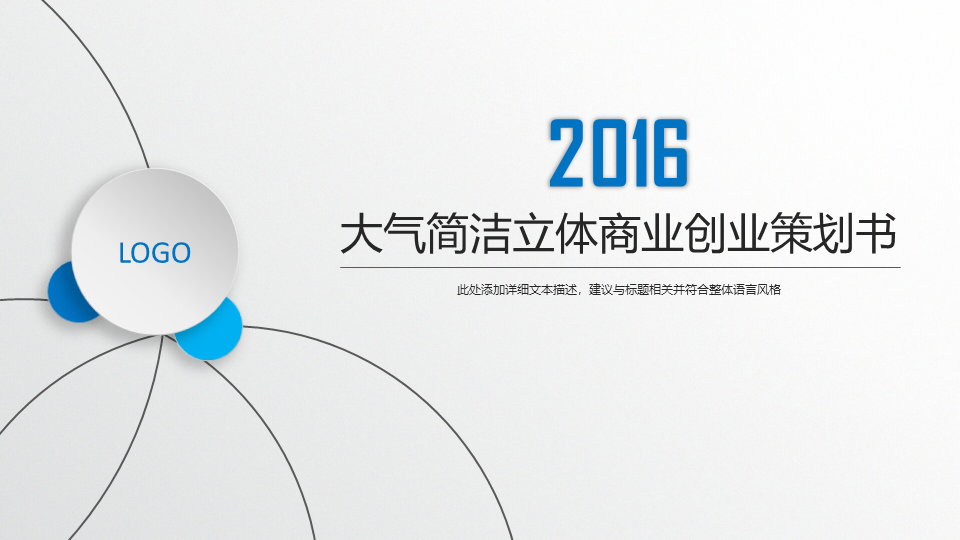 LOGO

2016

大气简洁立体商业创业策划书

此处添加详细文本描述，建议与标题相关并符合整体语言风格